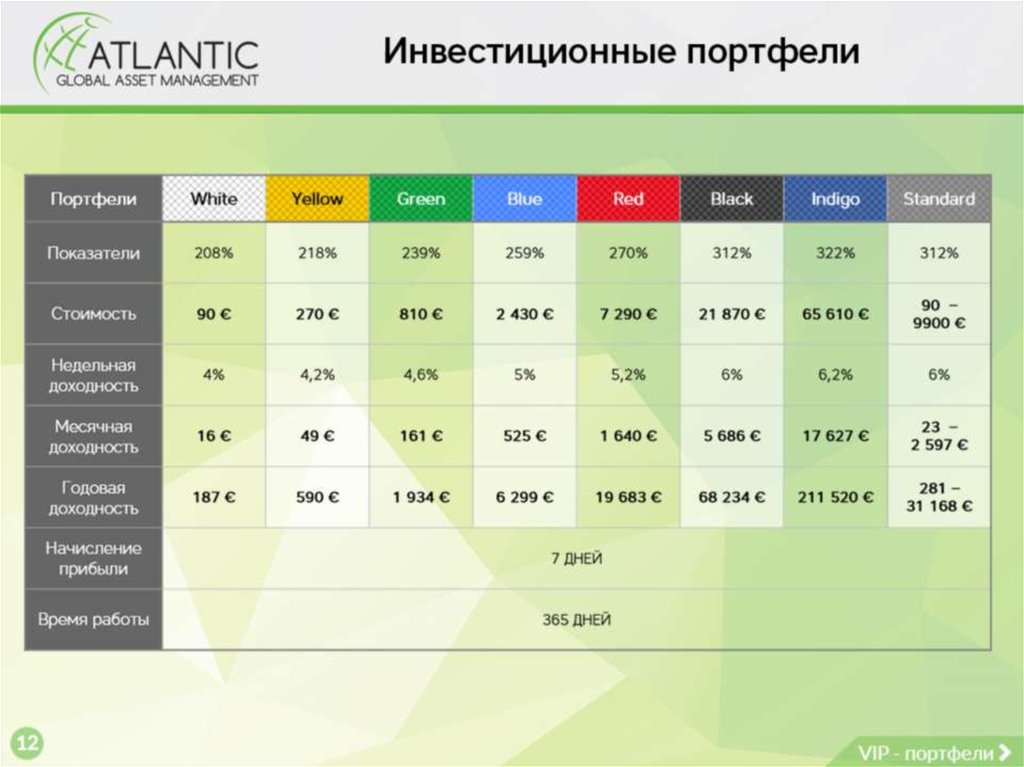 ATLANTIC
GLOBAL ASSET MANAGEMENT

Инвестиционные портфели

| Портфели | White | Yellow | Green | Blue | Red | Black | Indigo | Standard |
|---|---|---|---|---|---|---|---|---|
| Показатели | 208% | 218% | 239% | 259% | 270% | 312% | 322% | 312% |
| Стоимость | 90 € | 270 € | 810 € | 2 430 € | 7 290 € | 21 870 € | 65 610 € | 90 – 9900 € |
| Недельная доходность | 4% | 4,2% | 4,6% | 5% | 5,2% | 6% | 6,2% | 6% |
| Месячная доходность | 16 € | 49 € | 161 € | 525 € | 1 640 € | 5 686 € | 17 627 € | 23 – 2 597 € |
| Годовая доходность | 187 € | 590 € | 1 934 € | 6 299 € | 19 683 € | 68 234 € | 211 520 € | 281 – 31 168 € |
| Начисление прибыли | 7 ДНЕЙ | | | | | | | |
| Время работы | 365 ДНЕЙ | | | | | | | |

12

VIP - портфели